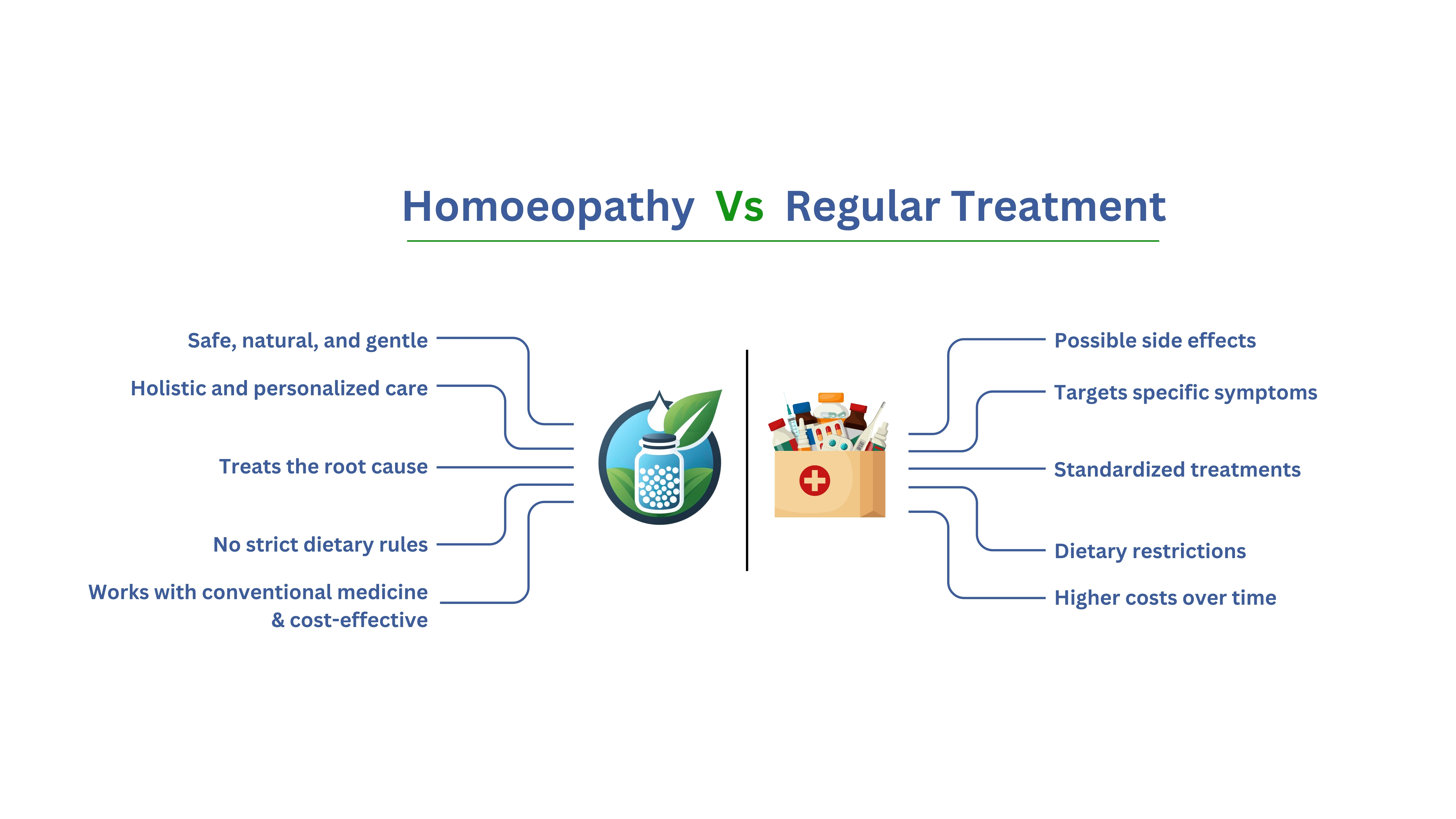 Homoeopathy Vs Regular Treatment

Safe, natural, and gentle

Holistic and personalized care

Treats the root cause

No strict dietary rules

Works with conventional medicine & cost-effective

Possible side effects

Targets specific symptoms

Standardized treatments

Dietary restrictions

Higher costs over time